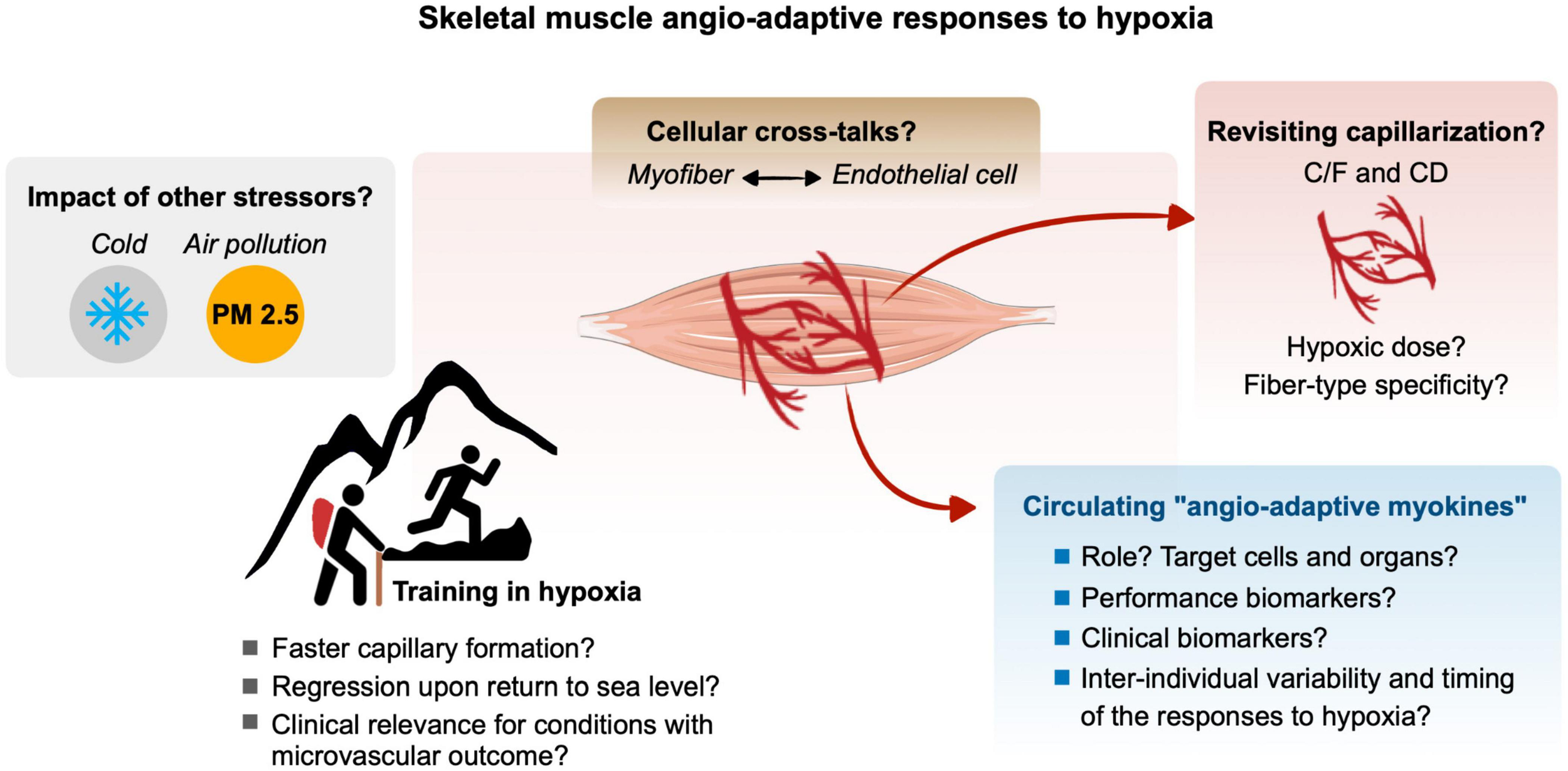 Skeletal muscle angio-adaptive responses to hypoxia

Impact of other stressors?
Cold Air pollution
PM 2.5

Cellular cross-talks?
Myofiber ⟷ Endothelial cell

Revisiting capillarization?
C/F and CD

Hypoxic dose?
Fiber-type specificity?

Training in hypoxia
■ Faster capillary formation?
■ Regression upon return to sea level?
■ Clinical relevance for conditions with microvascular outcome?

Circulating "angio-adaptive myokines"
■ Role? Target cells and organs?
■ Performance biomarkers?
■ Clinical biomarkers?
■ Inter-individual variability and timing of the responses to hypoxia?